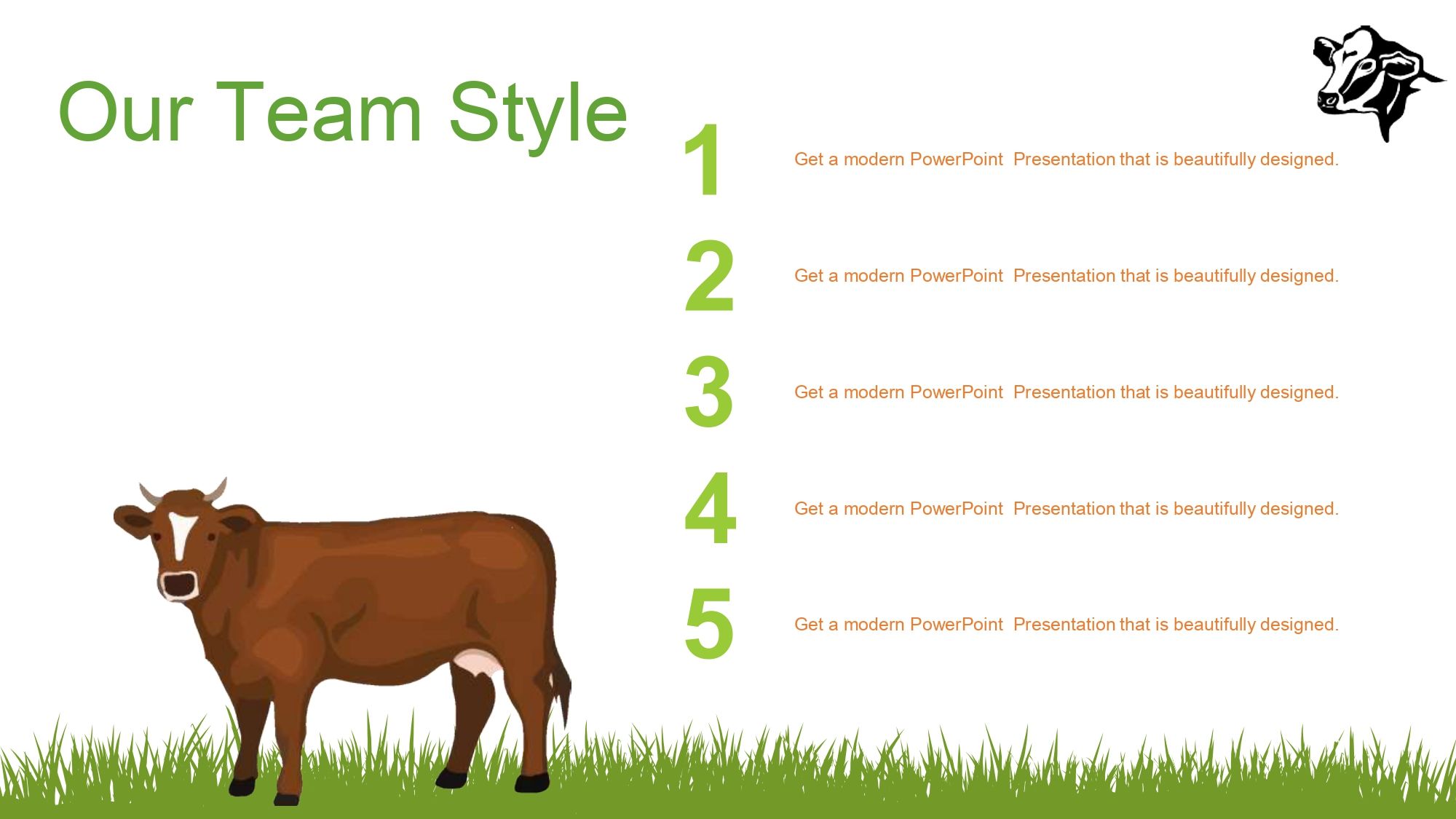 Our Team Style

1 Get a modern PowerPoint Presentation that is beautifully designed.

2 Get a modern PowerPoint Presentation that is beautifully designed.

3 Get a modern PowerPoint Presentation that is beautifully designed.

4 Get a modern PowerPoint Presentation that is beautifully designed.

5 Get a modern PowerPoint Presentation that is beautifully designed.